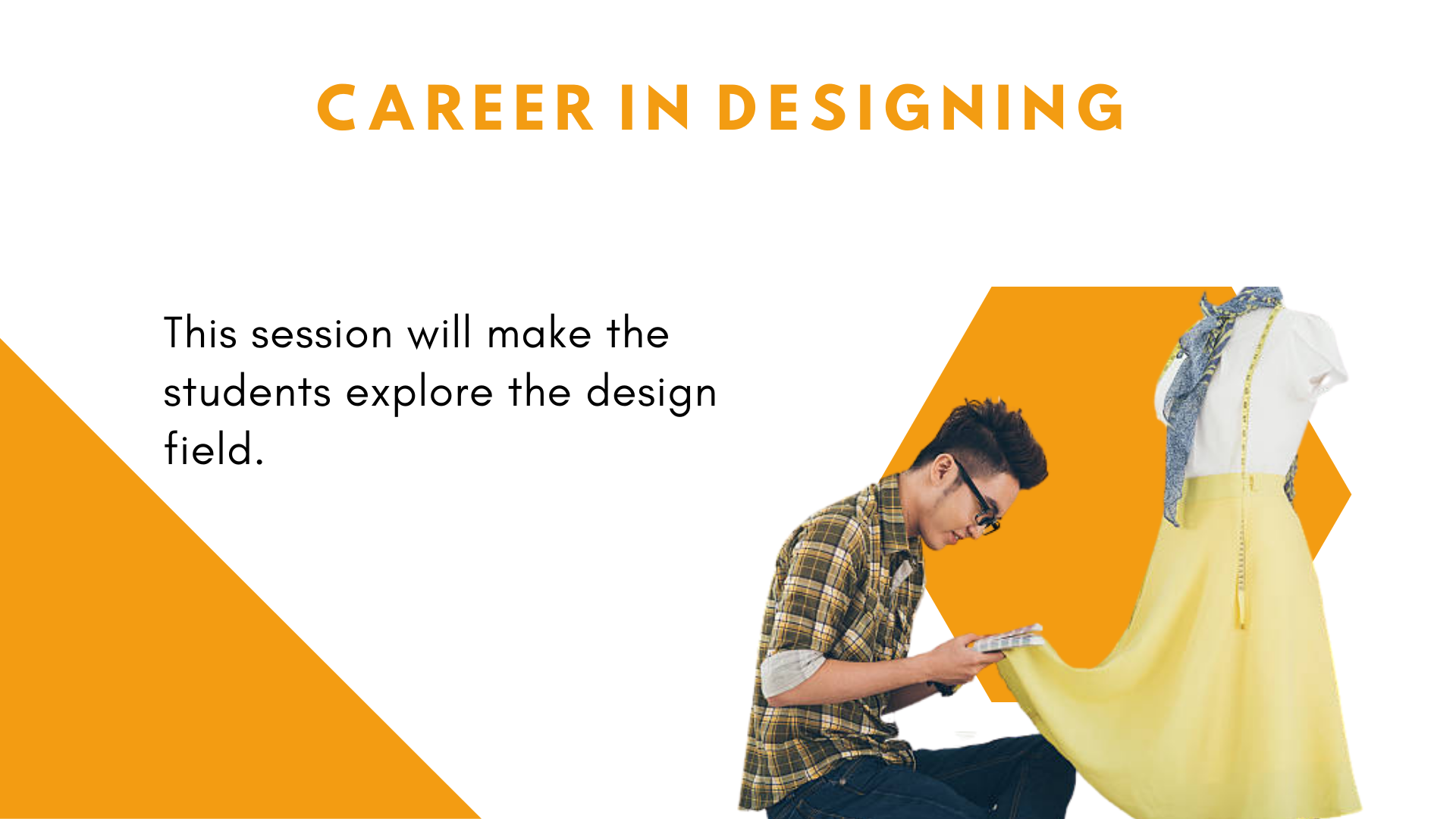 CAREER IN DESIGNING

This session will make the students explore the design field.